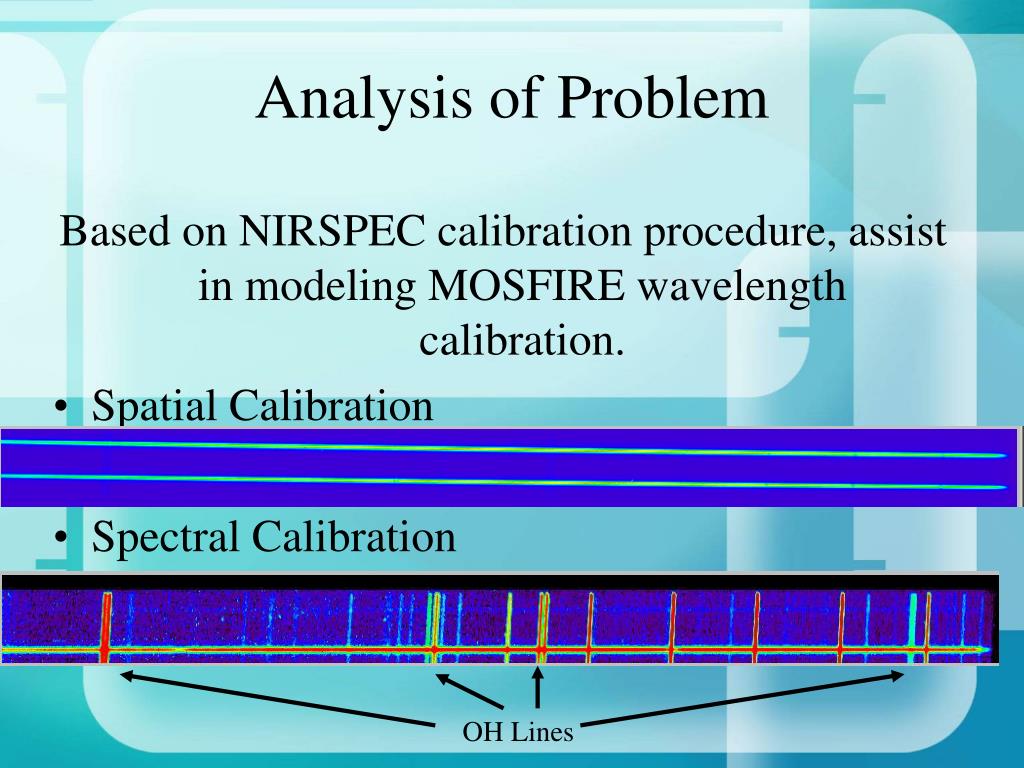 Analysis of Problem

Based on NIRSPEC calibration procedure, assist in modeling MOSFIRE wavelength calibration.

• Spatial Calibration

• Spectral Calibration

OH Lines